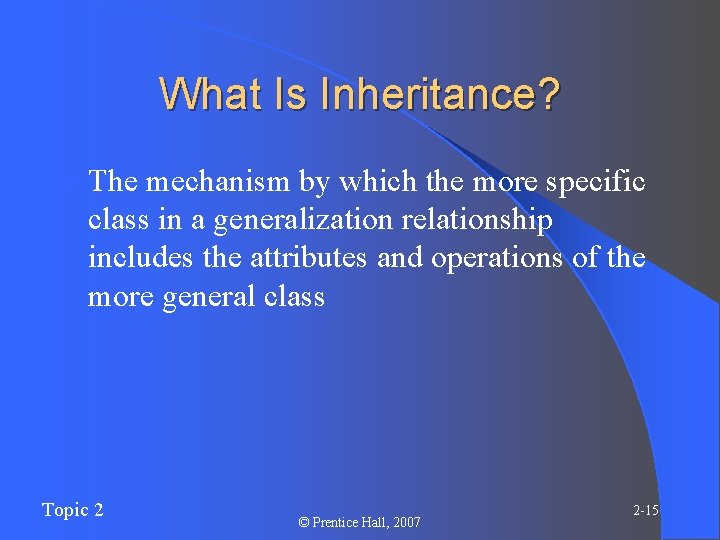 What Is Inheritance?

The mechanism by which the more specific class in a generalization relationship includes the attributes and operations of the more general class

Topic 2

© Prentice Hall, 2007

2-15